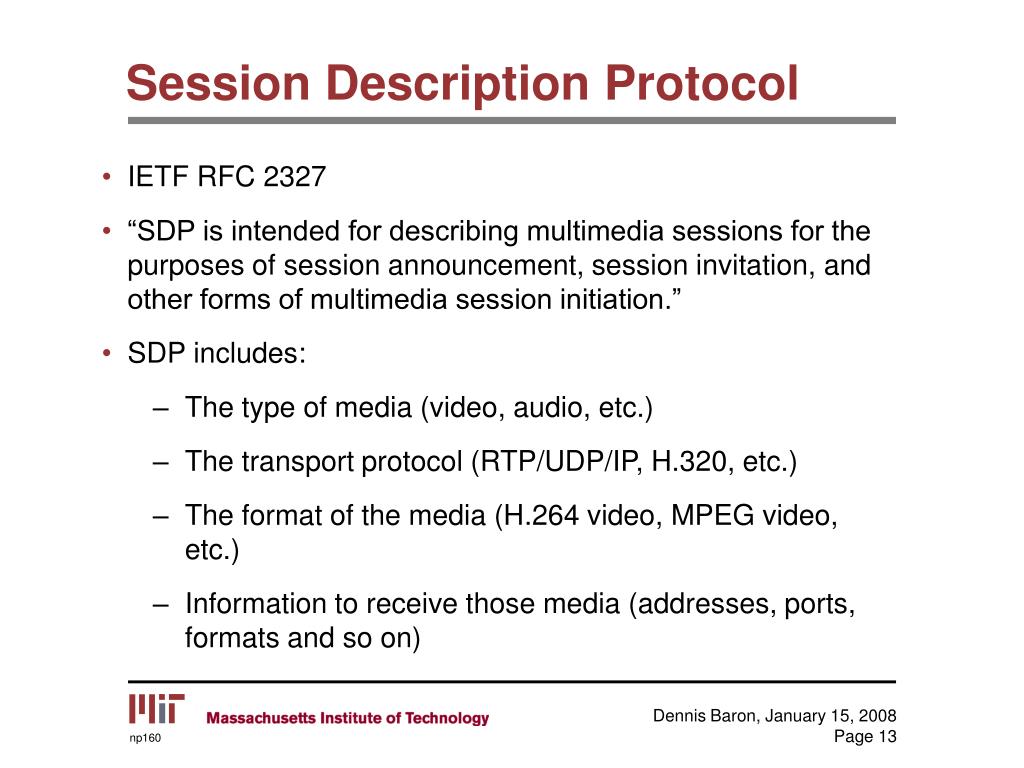 Session Description Protocol

• IETF RFC 2327

• “SDP is intended for describing multimedia sessions for the purposes of session announcement, session invitation, and other forms of multimedia session initiation.”

• SDP includes:

– The type of media (video, audio, etc.)

– The transport protocol (RTP/UDP/IP, H.320, etc.)

– The format of the media (H.264 video, MPEG video, etc.)

– Information to receive those media (addresses, ports, formats and so on)

MIT Massachusetts Institute of Technology

np160

Dennis Baron, January 15, 2008
Page 13